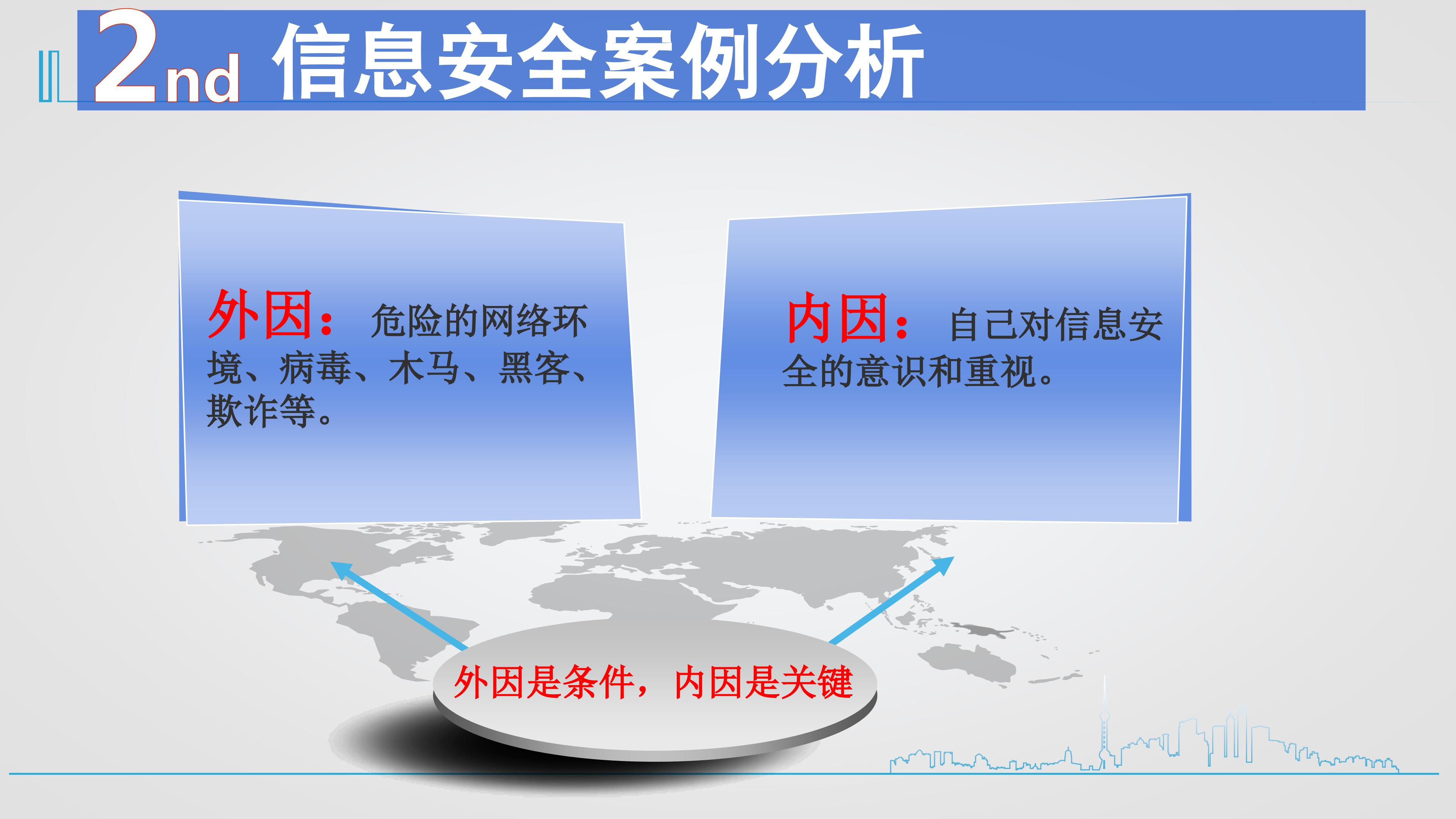 2nd 信息安全案例分析

外因：危险的网络环境、病毒、木马、黑客、欺诈等。

内因：自己对信息安全的意识和重视。

外因是条件，内因是关键